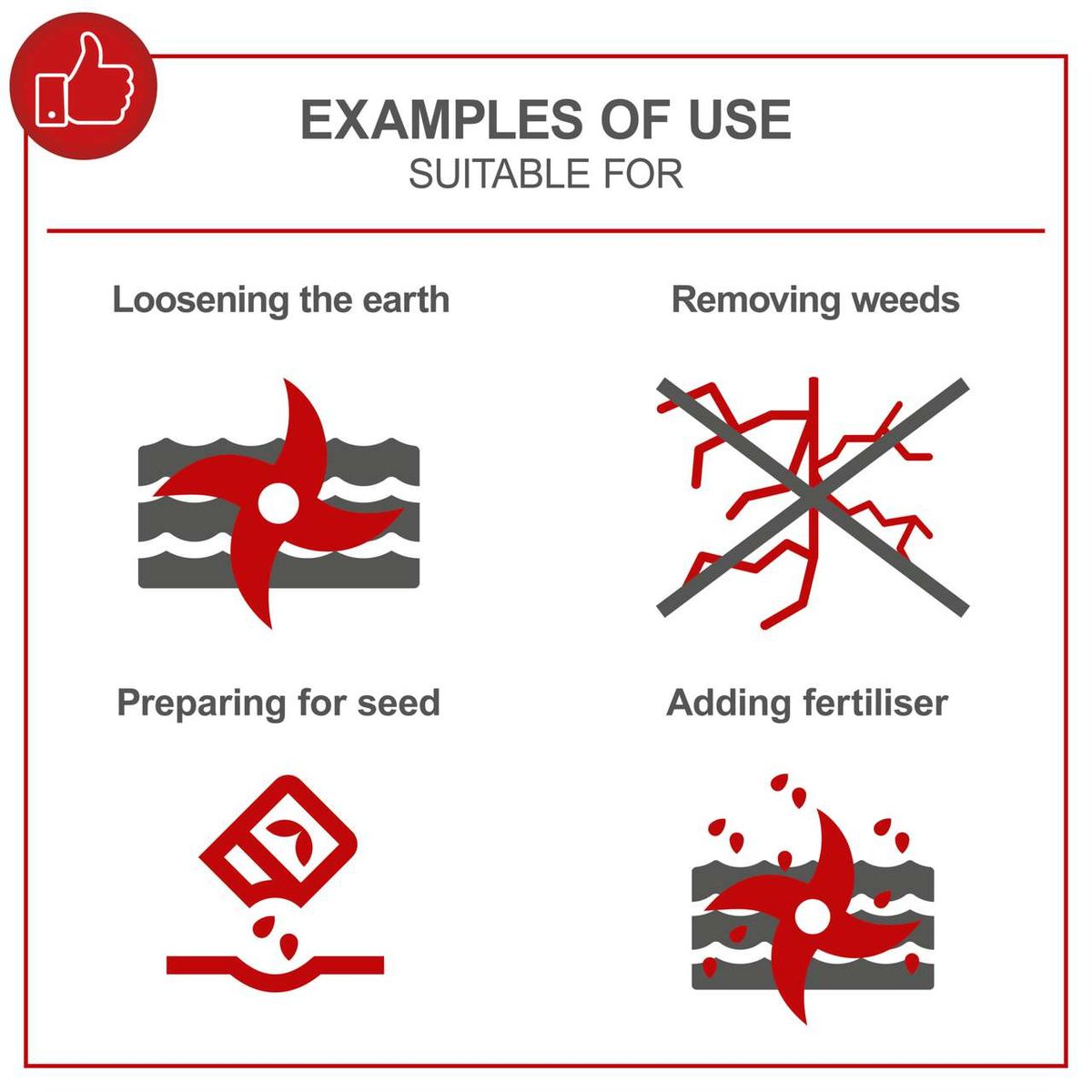 EXAMPLES OF USE
SUITABLE FOR

Loosening the earth

Removing weeds

Preparing for seed

Adding fertiliser